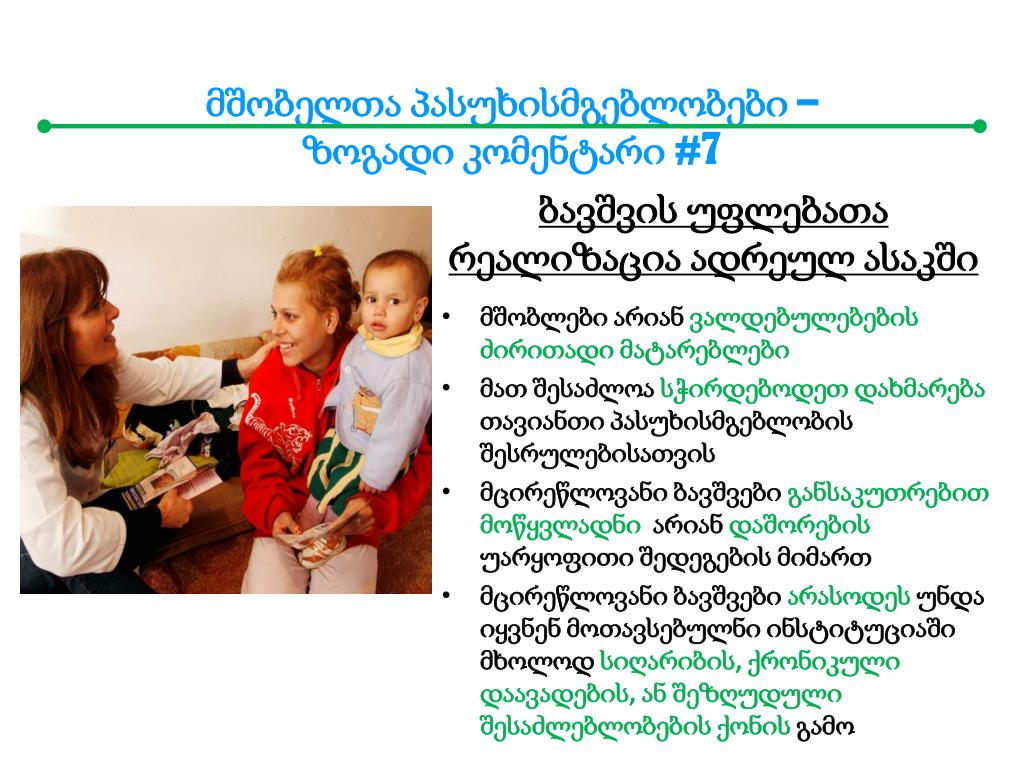 მშობელთა პასუხისმგებლობები – ზოგადი კომენტარი #7

ბავშვის უფლებათა რეალიზაცია ადრეულ ასაკში

• მშობლები არიან ვალდებულებების ძირითადი მატარებლები
• მათ შესაძლოა სჭირდებოდეთ დახმარება თავიანთი პასუხისმგებლობის შესრულებისათვის
• მცირეწლოვანი ბავშვები განსაკუთრებით მოწყვლადნი არიან დაშორების უარყოფითი შედეგების მიმართ
• მცირეწლოვანი ბავშვები არასოდეს უნდა იყვნენ მოთავსებულნი ინსტიტუციაში მხოლოდ სიღარიბის, ქრონიკული დაავადების, ან შეზღუდული შესაძლებლობების ქონის გამო